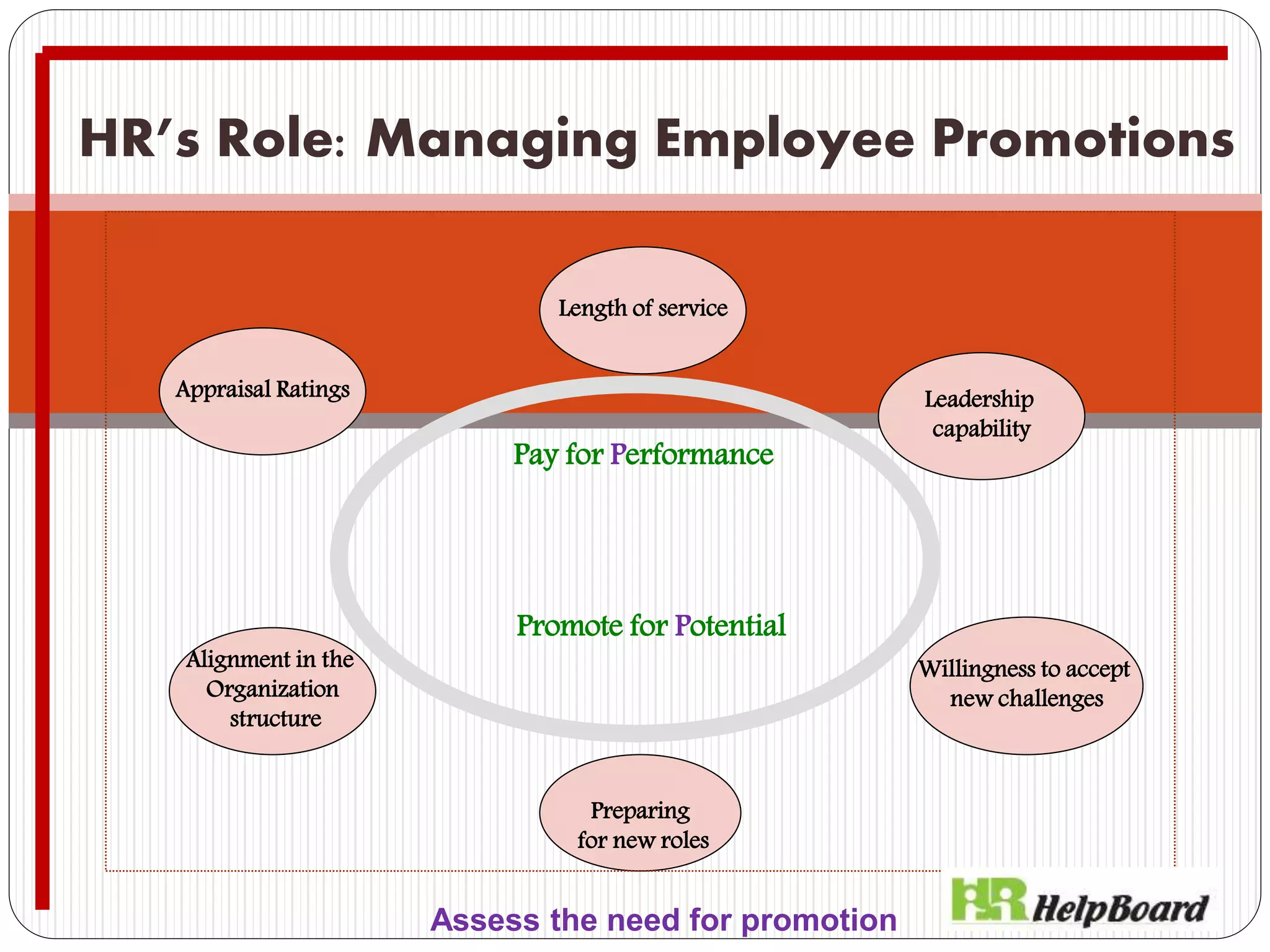 HR's Role: Managing Employee Promotions

Length of service

Appraisal Ratings

Leadership capability

Pay for Performance

Promote for Potential

Alignment in the Organization structure

Willingness to accept new challenges

Preparing for new roles

Assess the need for promotion

HR HelpBoard